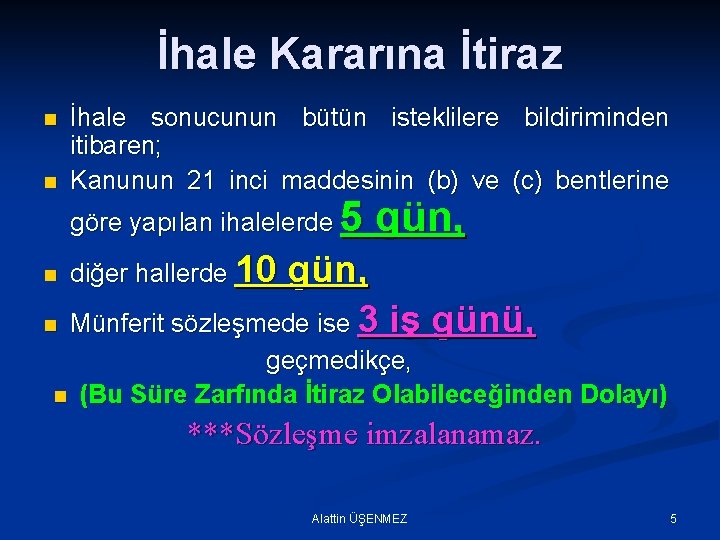 İhale Kararına İtiraz

İhale sonucunun bütün isteklilere bildiriminden itibaren;

Kanunun 21 inci maddesinin (b) ve (c) bentlerine göre yapılan ihalelerde 5 gün,

diğer hallerde 10 gün,

Münferit sözleşmede ise 3 iş günü,

geçmedikçe,

(Bu Süre Zarfında İtiraz Olabileceğinden Dolayı)

***Sözleşme imzalanamaz.

Alattin ÜŞENMEZ

5